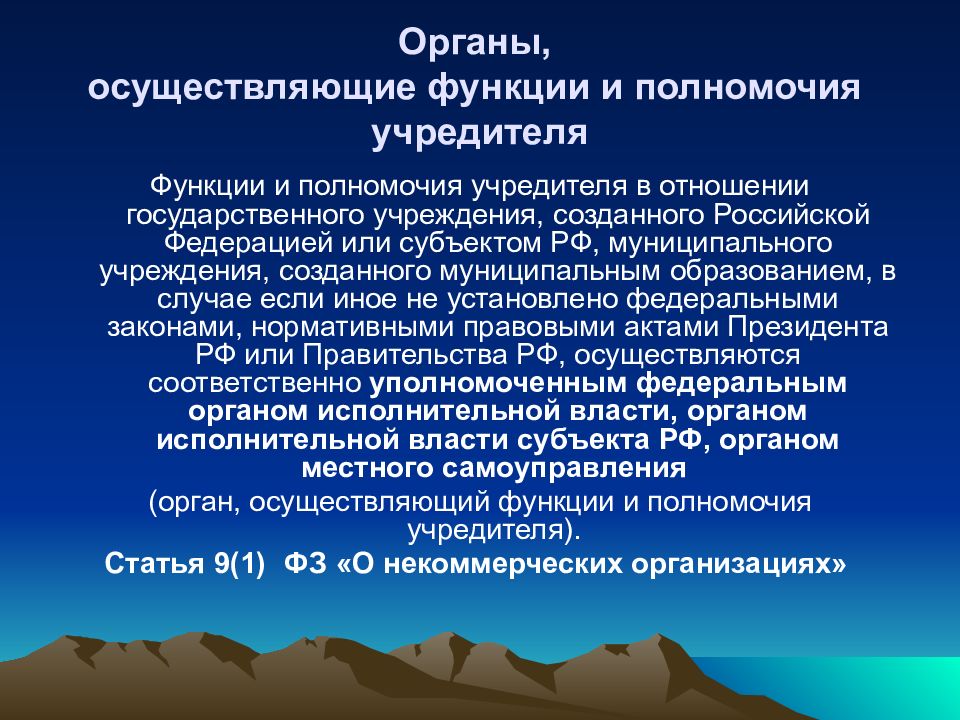 Органы,
осуществляющие функции и полномочия учредителя

Функции и полномочия учредителя в отношении государственного учреждения, созданного Российской Федерацией или субъектом РФ, муниципального учреждения, созданного муниципальным образованием, в случае если иное не установлено федеральными законами, нормативными правовыми актами Президента РФ или Правительства РФ, осуществляются соответственно уполномоченным федеральным органом исполнительной власти, органом исполнительной власти субъекта РФ, органом местного самоуправления

(орган, осуществляющий функции и полномочия учредителя).

Статья 9(1) ФЗ «О некоммерческих организациях»